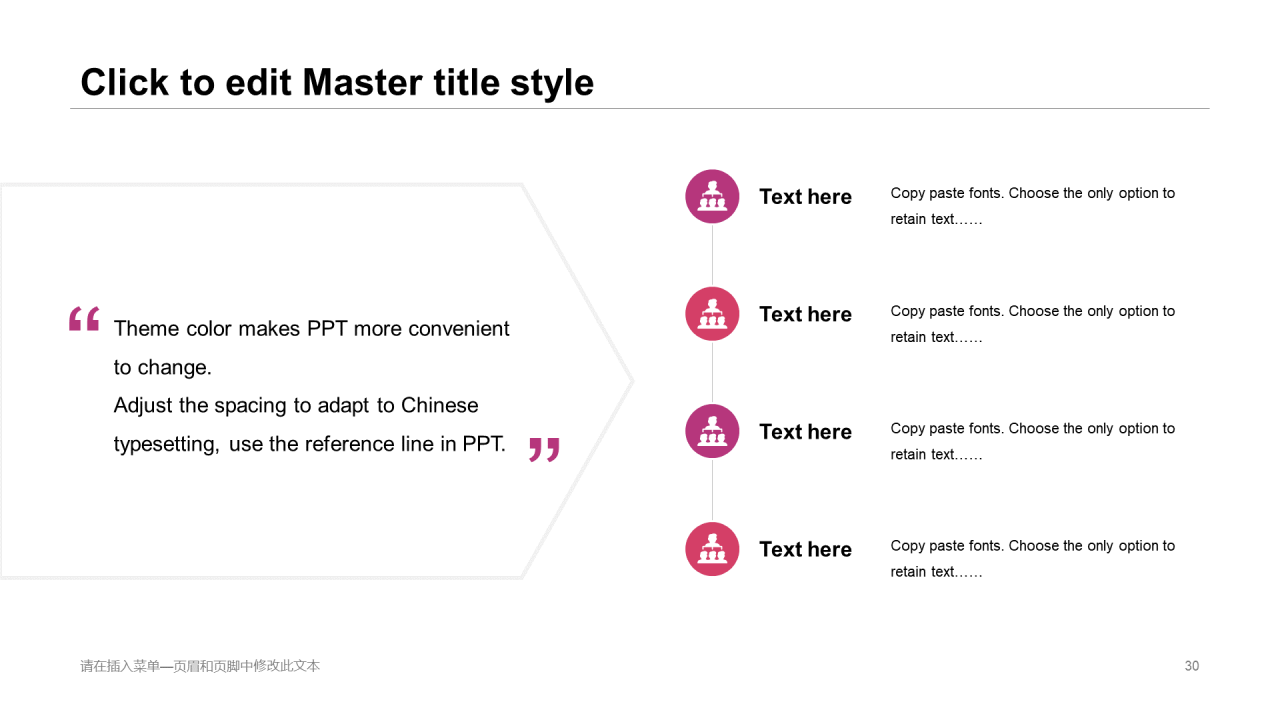 Click to edit Master title style

“ Theme color makes PPT more convenient to change.
Adjust the spacing to adapt to Chinese typesetting, use the reference line in PPT. ”

Text here
Copy paste fonts. Choose the only option to retain text……

Text here
Copy paste fonts. Choose the only option to retain text……

Text here
Copy paste fonts. Choose the only option to retain text……

Text here
Copy paste fonts. Choose the only option to retain text……

请在插入菜单—页眉和页脚中修改此文本

30